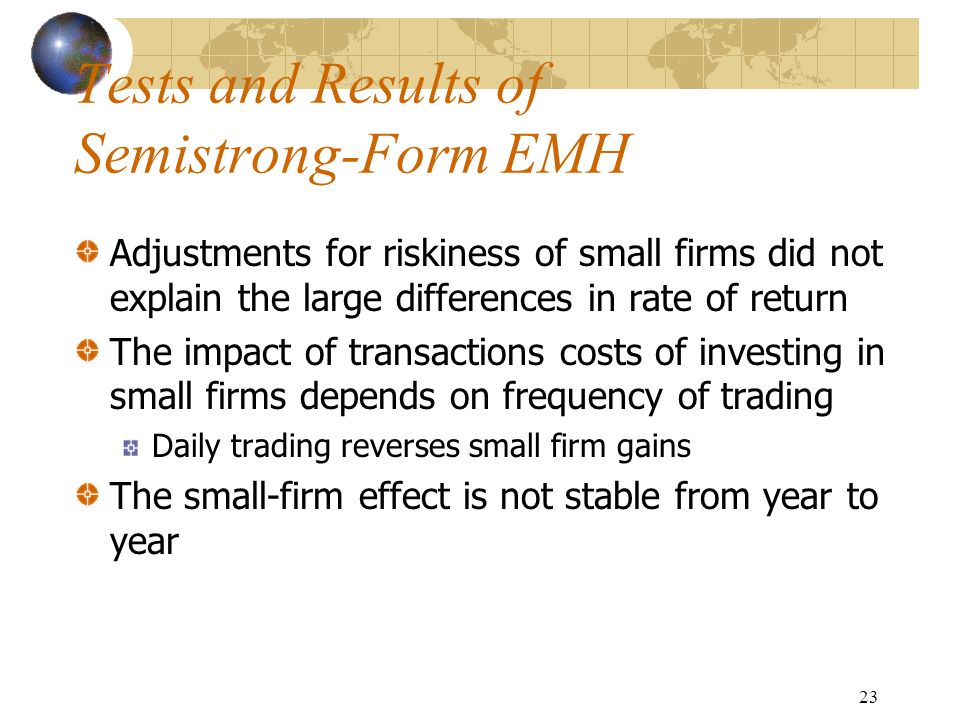 Tests and Results of Semistrong-Form EMH

Adjustments for riskiness of small firms did not explain the large differences in rate of return

The impact of transactions costs of investing in small firms depends on frequency of trading

Daily trading reverses small firm gains

The small-firm effect is not stable from year to year

23